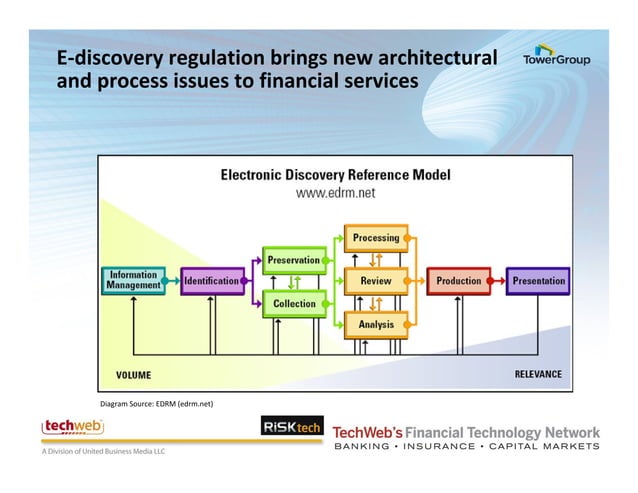 E-discovery regulation brings new architectural and process issues to financial services

TowerGroup

Electronic Discovery Reference Model
www.edrm.net

Information Management

Identification

Preservation

Collection

Processing

Review

Analysis

Production

Presentation

VOLUME

RELEVANCE

Diagram Source: EDRM (edrm.net)

techweb

A Division of United Business Media LLC

RiSKtech

TechWeb's Financial Technology Network
BANKING • INSURANCE • CAPITAL MARKETS